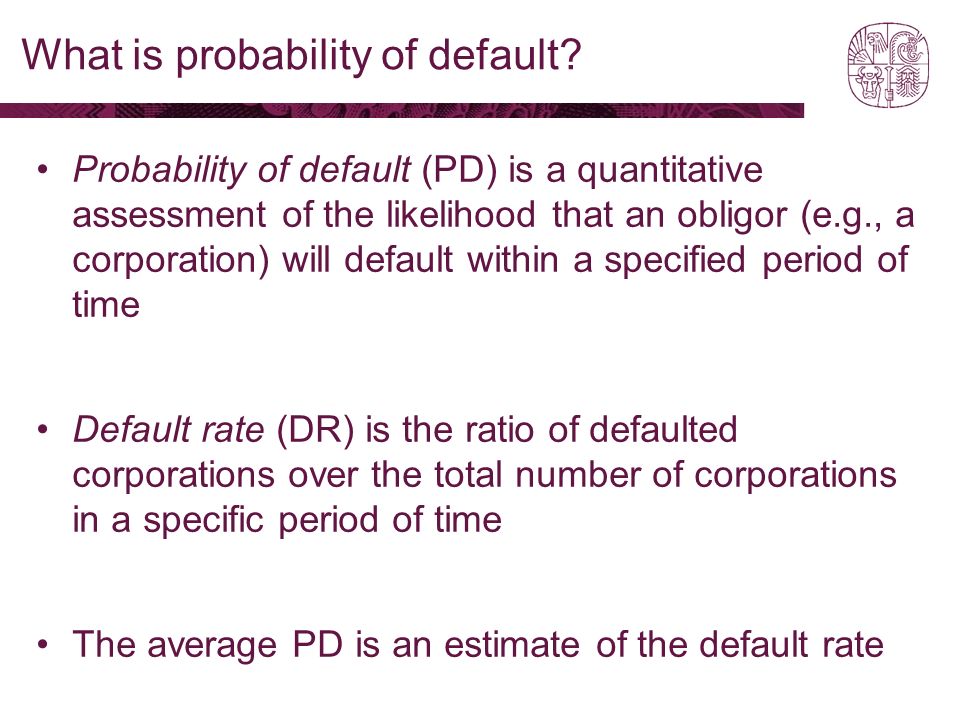 What is probability of default?

• Probability of default (PD) is a quantitative assessment of the likelihood that an obligor (e.g., a corporation) will default within a specified period of time

• Default rate (DR) is the ratio of defaulted corporations over the total number of corporations in a specific period of time

• The average PD is an estimate of the default rate